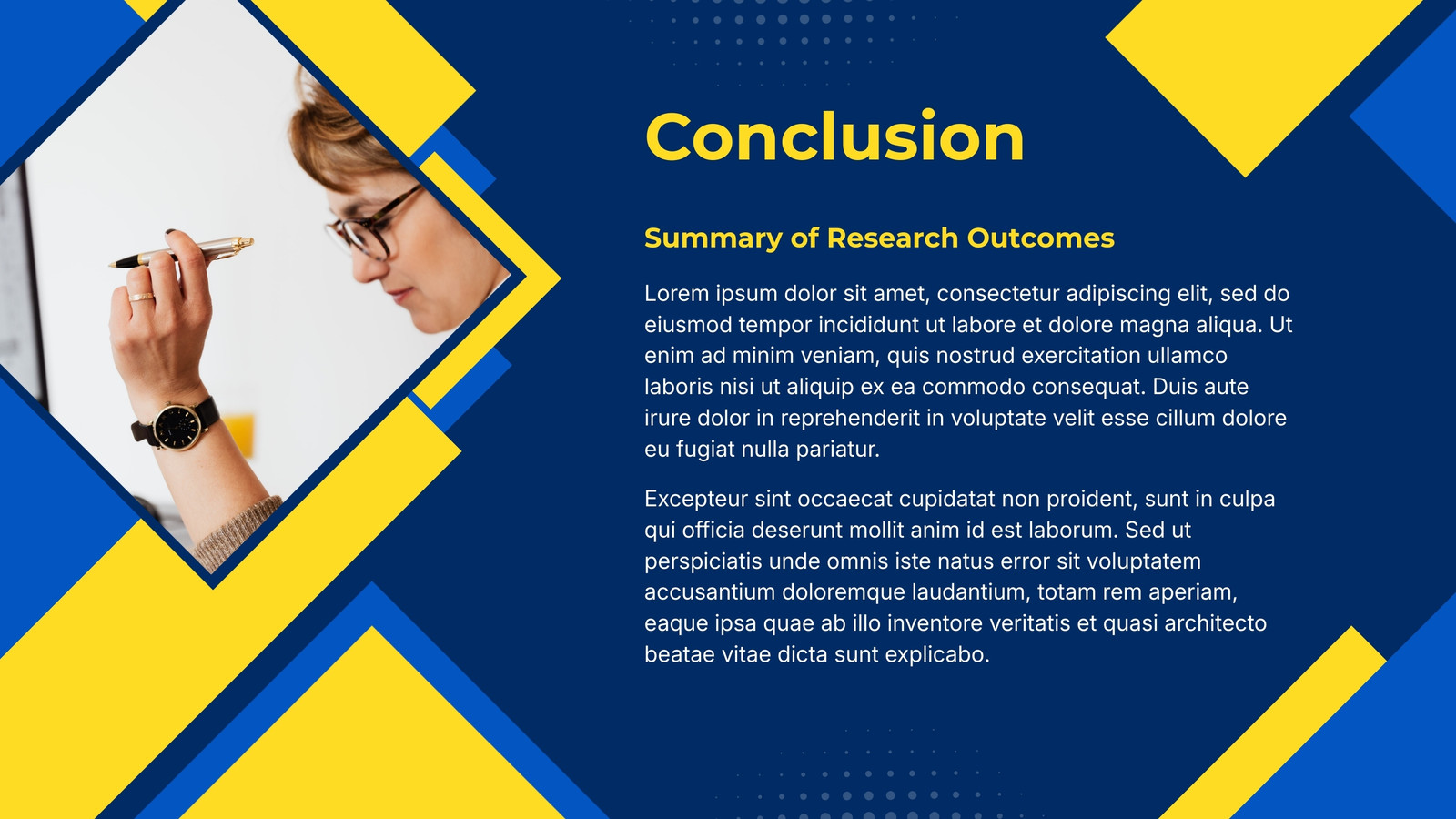 Conclusion

Summary of Research Outcomes

Lorem ipsum dolor sit amet, consectetur adipiscing elit, sed do eiusmod tempor incididunt ut labore et dolore magna aliqua. Ut enim ad minim veniam, quis nostrud exercitation ullamco laboris nisi ut aliquip ex ea commodo consequat. Duis aute irure dolor in reprehenderit in voluptate velit esse cillum dolore eu fugiat nulla pariatur.

Excepteur sint occaecat cupidatat non proident, sunt in culpa qui officia deserunt mollit anim id est laborum. Sed ut perspiciatis unde omnis iste natus error sit voluptatem accusantium doloremque laudantium, totam rem aperiam, eaque ipsa quae ab illo inventore veritatis et quasi architecto beatae vitae dicta sunt explicabo.